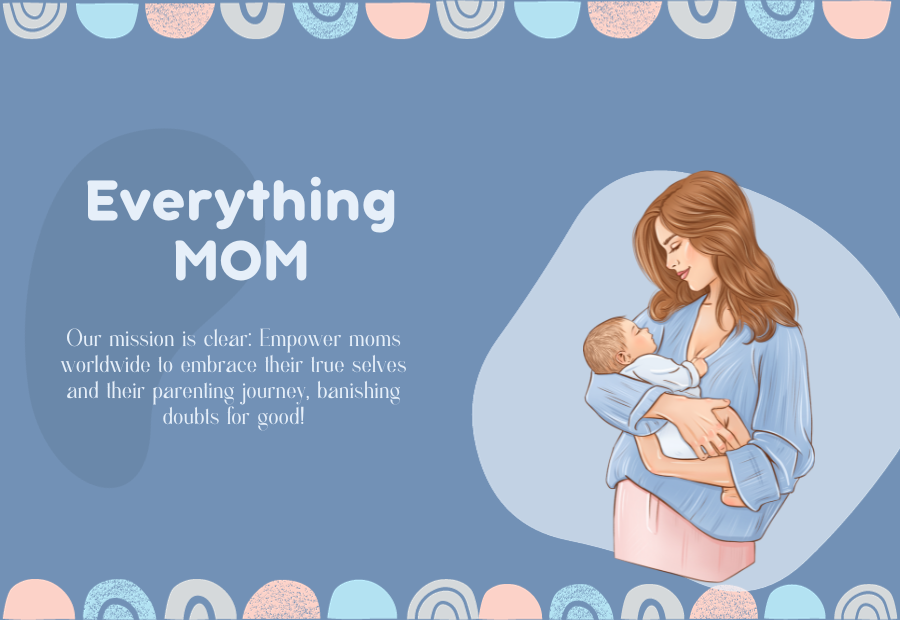 Everything MOM

Our mission is clear: Empower moms worldwide to embrace their true selves and their parenting journey, banishing doubts for good!